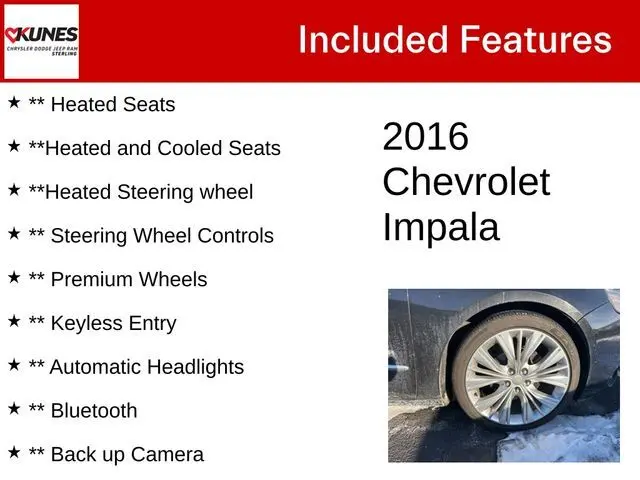 KUNES
CHRYSLER DODGE JEEP RAM
STERLING

Included Features

★ ** Heated Seats

★ **Heated and Cooled Seats

★ **Heated Steering wheel

★ ** Steering Wheel Controls

★ ** Premium Wheels

★ ** Keyless Entry

★ ** Automatic Headlights

★ ** Bluetooth

★ ** Back up Camera

2016 Chevrolet Impala